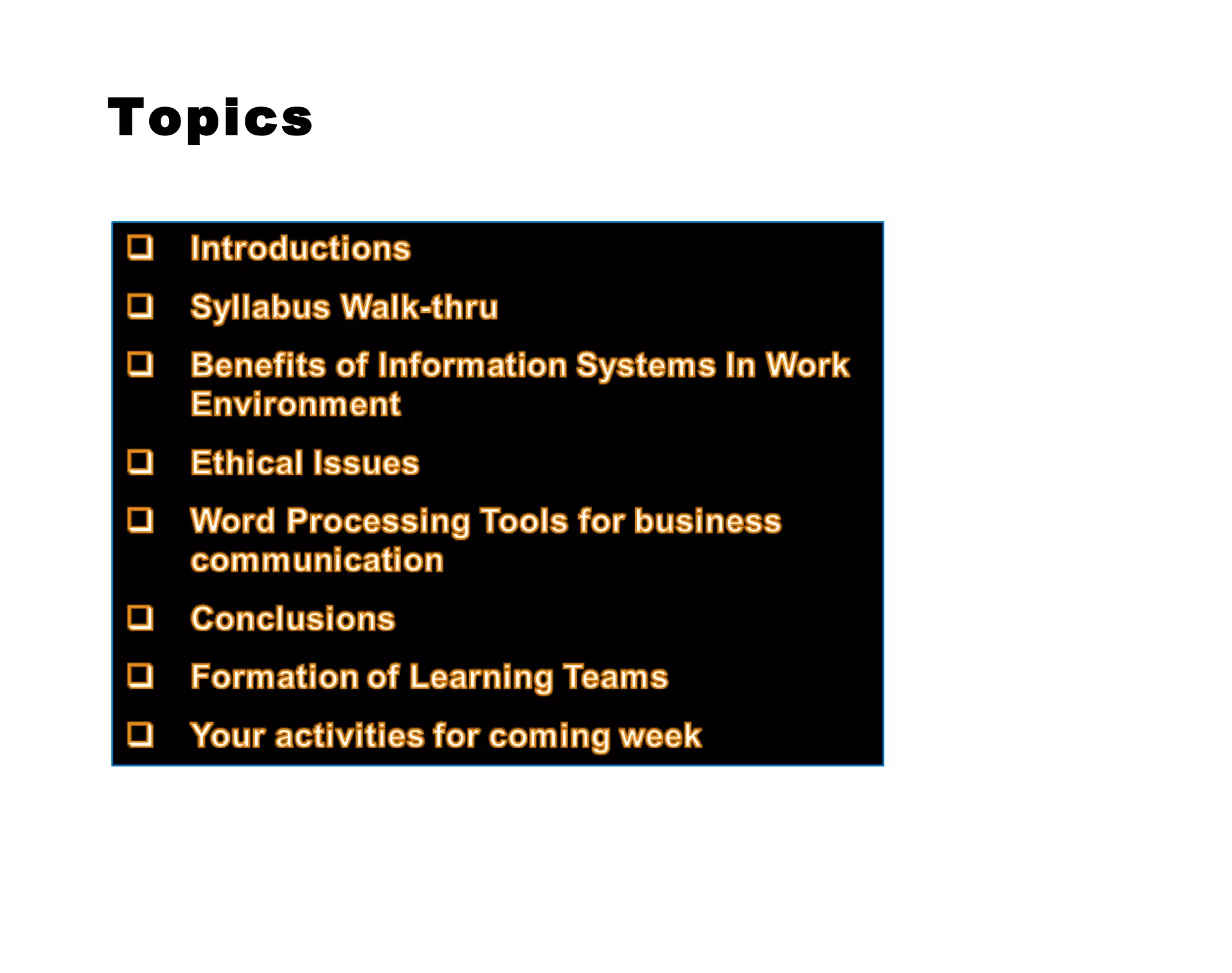 Topics

❑ Introductions

❑ Syllabus Walk-thru

❑ Benefits of Information Systems In Work Environment

❑ Ethical Issues

❑ Word Processing Tools for business communication

❑ Conclusions

❑ Formation of Learning Teams

❑ Your activities for coming week